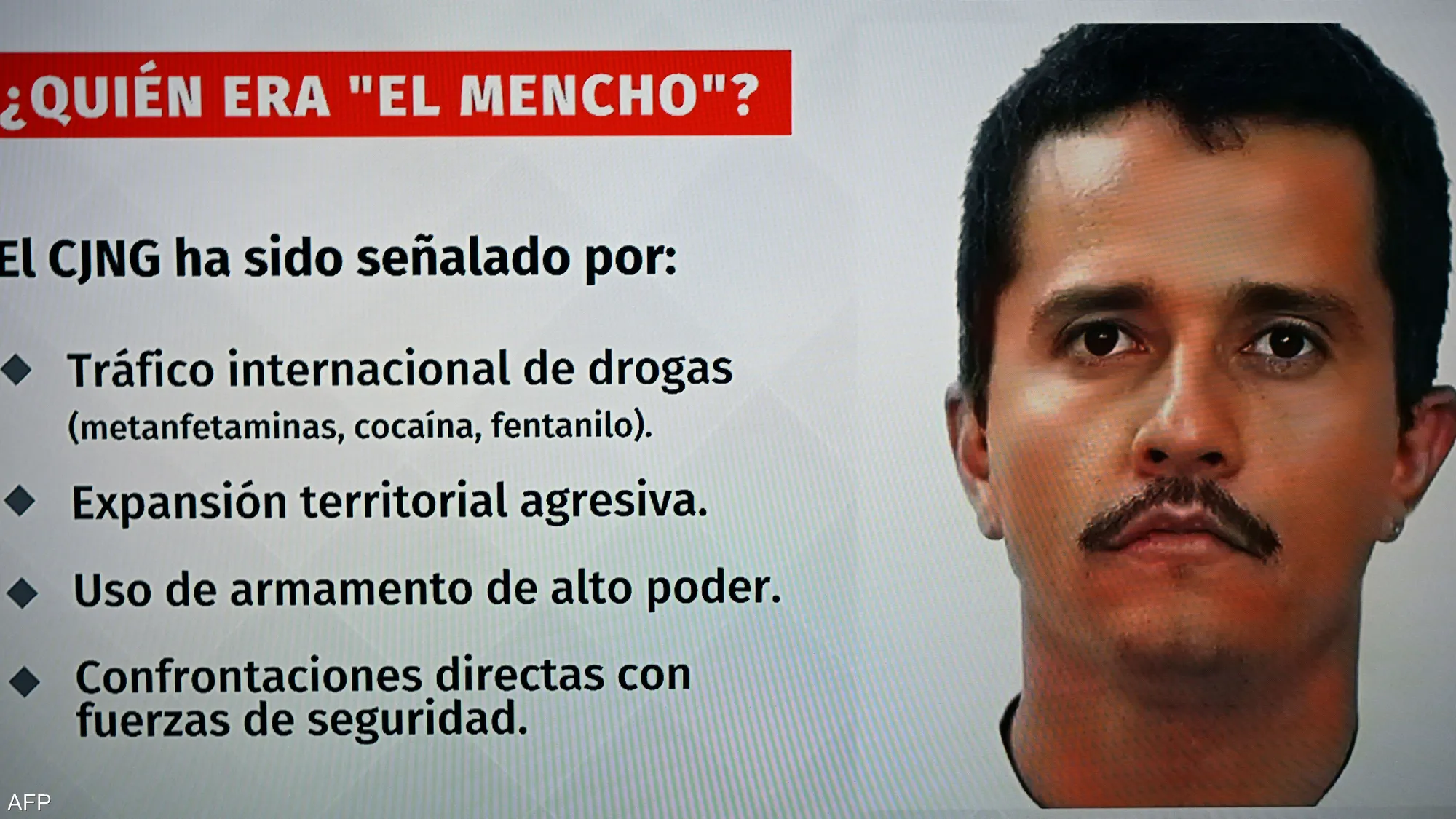 ¿QUIÉN ERA "EL MENCHO"?

El CJNG ha sido señalado por:

◆ Tráfico internacional de drogas (metanfetaminas, cocaína, fentanilo).

◆ Expansión territorial agresiva.

◆ Uso de armamento de alto poder.

◆ Confrontaciones directas con fuerzas de seguridad.

AFP